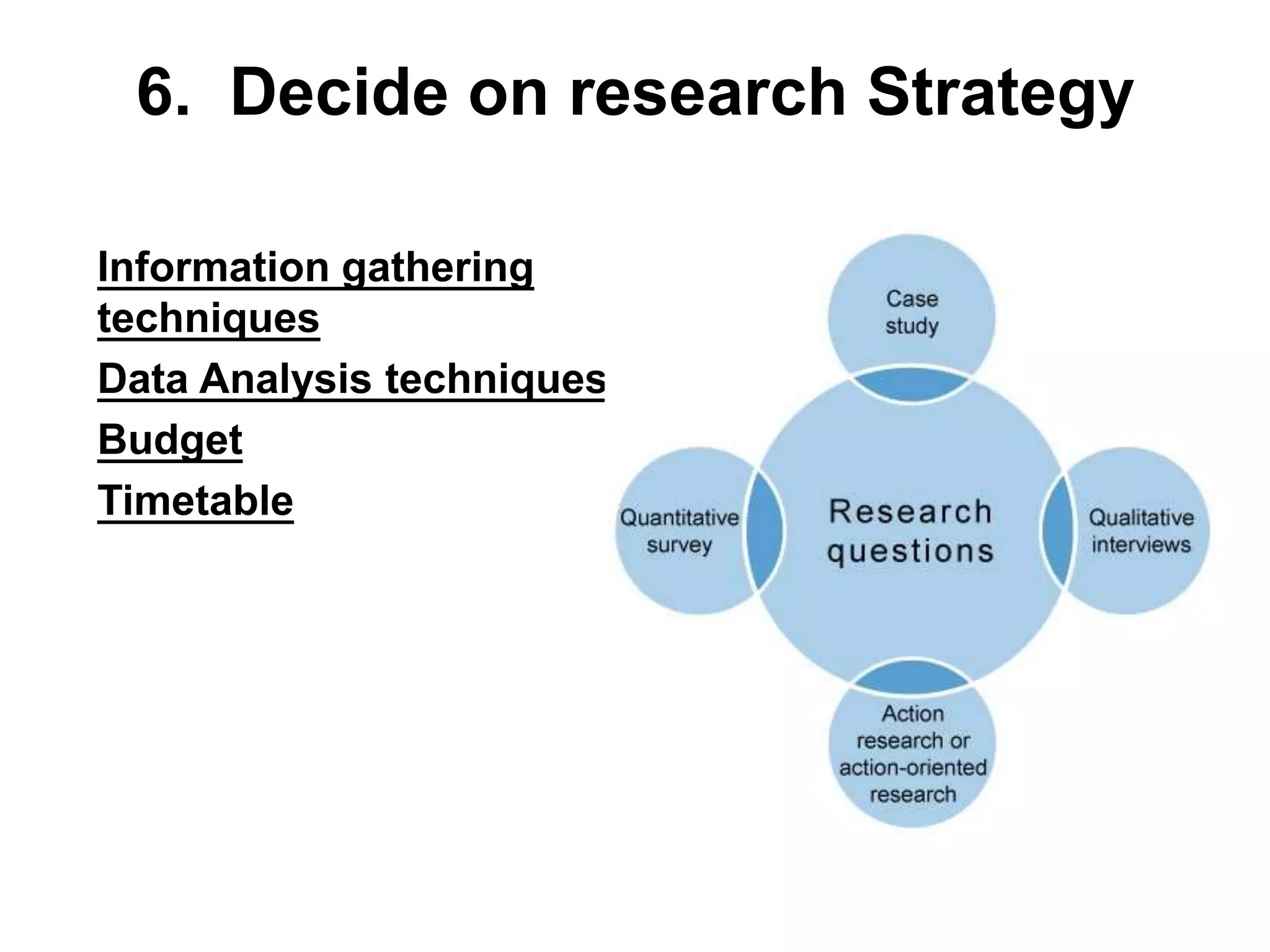 6. Decide on research Strategy

Information gathering techniques

Data Analysis techniques

Budget

Timetable

Case study

Quantitative survey

Research questions

Qualitative interviews

Action research or action-oriented research